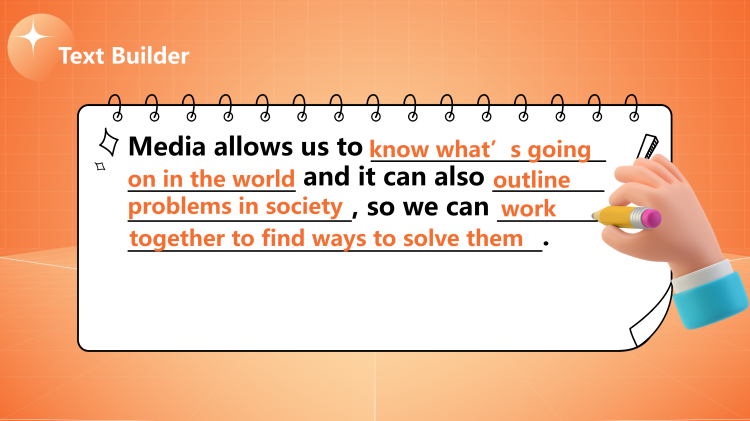 Text Builder

Media allows us to know what’s going on in the world and it can also outline problems in society, so we can work together to find ways to solve them.